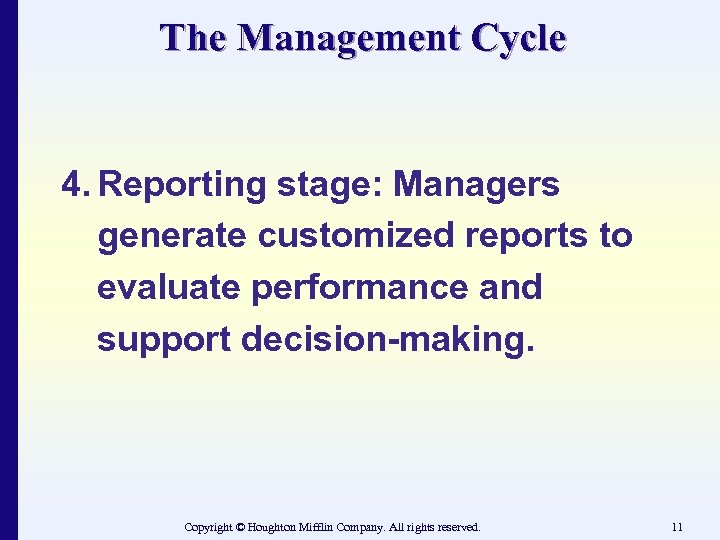 The Management Cycle

4. Reporting stage: Managers generate customized reports to evaluate performance and support decision-making.

Copyright © Houghton Mifflin Company. All rights reserved.

11